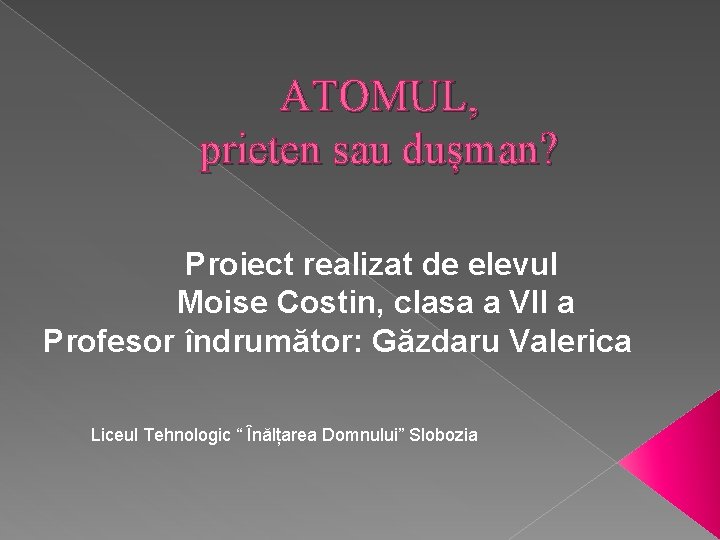 ATOMUL,
prieten sau duşman?

Proiect realizat de elevul
Moise Costin, clasa a VII a
Profesor îndrumător: Găzdaru Valerica

Liceul Tehnologic “ Înălțarea Domnului” Slobozia